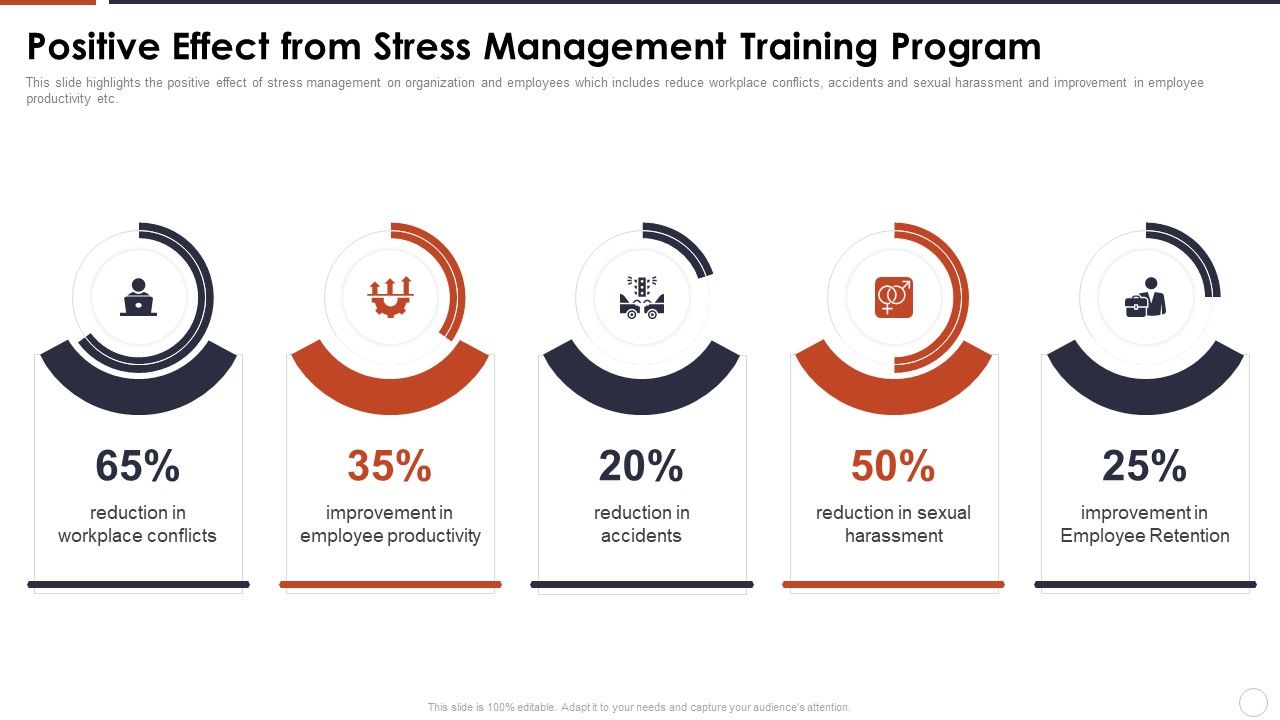 Positive Effect from Stress Management Training Program

This slide highlights the positive effect of stress management on organization and employees which includes reduce workplace conflicts, accidents and sexual harassment and improvement in employee productivity etc.

65%
reduction in workplace conflicts

35%
improvement in employee productivity

20%
reduction in accidents

50%
reduction in sexual harassment

25%
improvement in Employee Retention

This slide is 100% editable. Adapt it to your needs and capture your audience's attention.